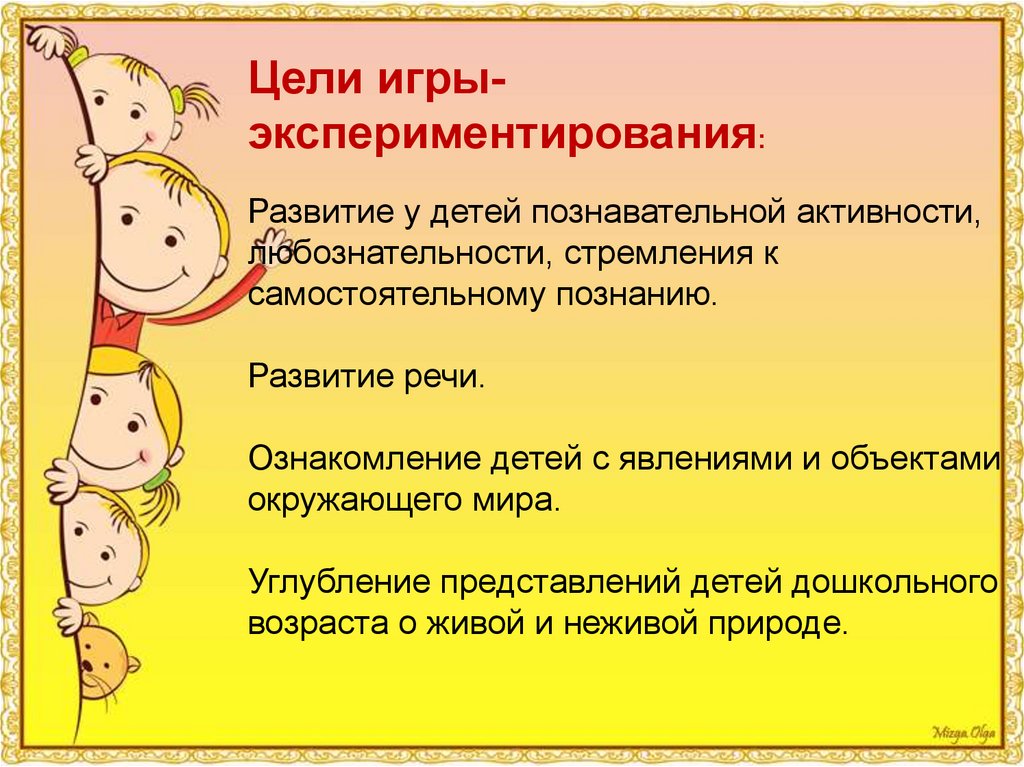 Цели игры-экспериментирования:

Развитие у детей познавательной активности, любознательности, стремления к самостоятельному познанию.

Развитие речи.

Ознакомление детей с явлениями и объектами окружающего мира.

Углубление представлений детей дошкольного возраста о живой и неживой природе.

Mizga Olga